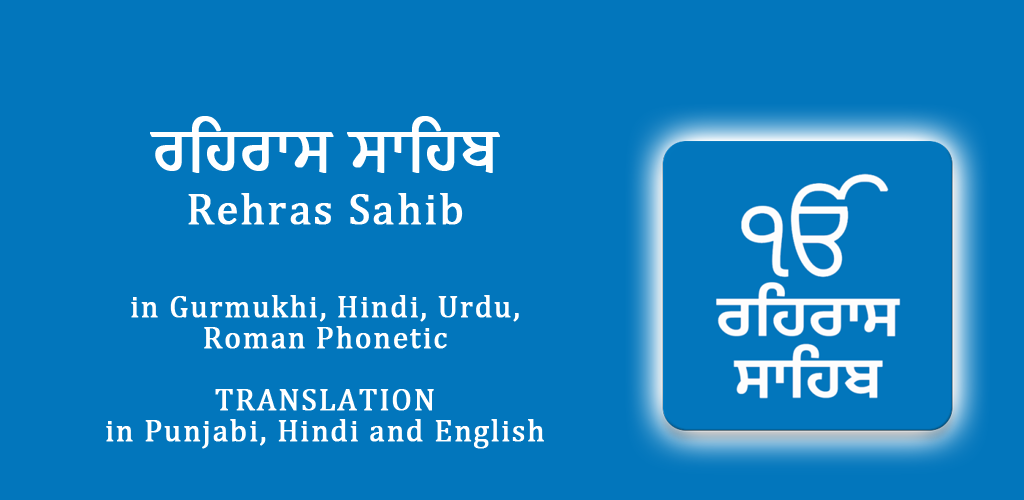 ਰਹਿਰਾਸ ਸਾਹਿਬ
Rehras Sahib

in Gurmukhi, Hindi, Urdu, Roman Phonetic

TRANSLATION
in Punjabi, Hindi and English

ੴ
ਰਹਿਰਾਸ
ਸਾਹਿਬ